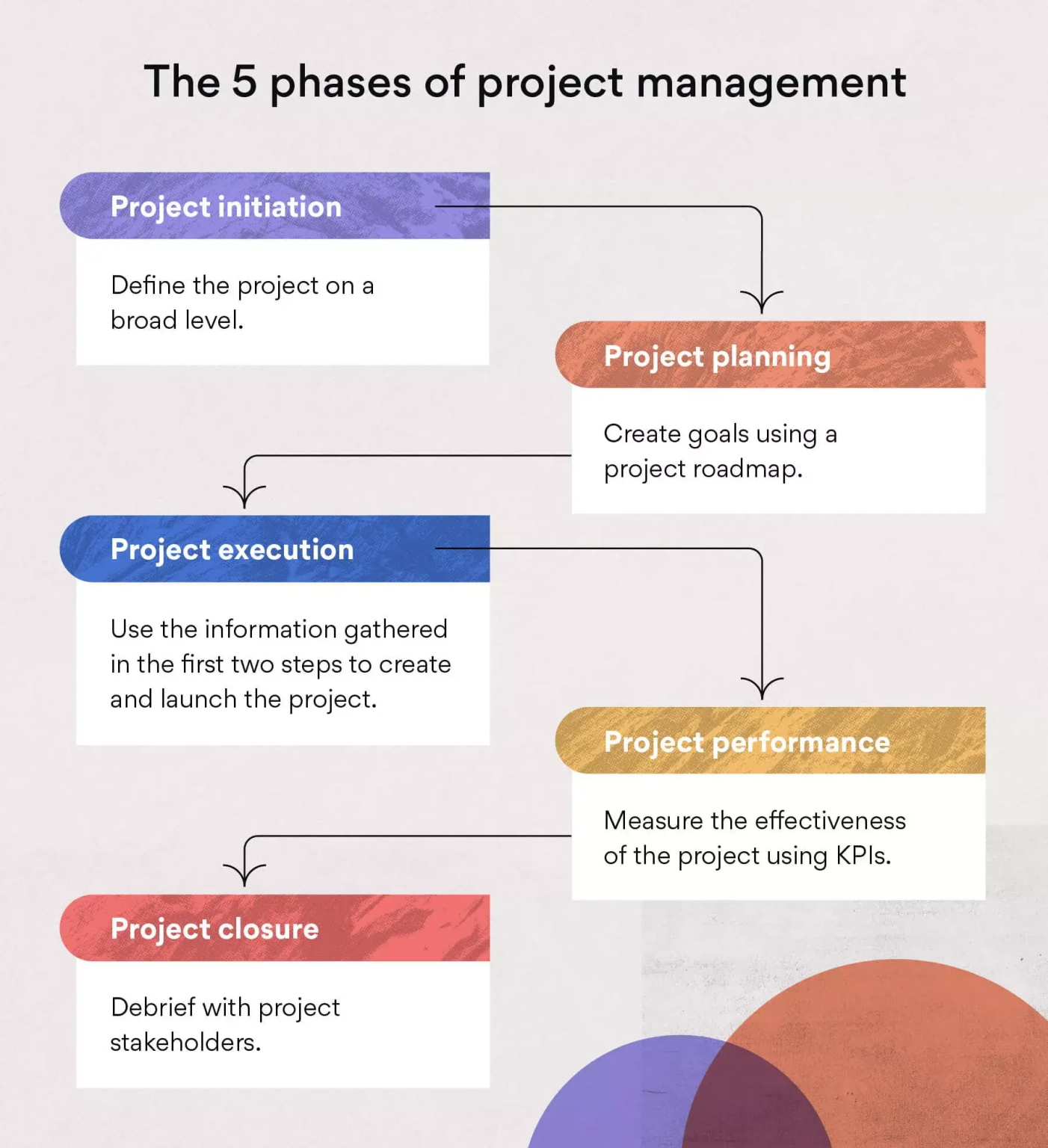 The 5 phases of project management

Project initiation

Define the project on a broad level.

Project planning

Create goals using a project roadmap.

Project execution

Use the information gathered in the first two steps to create and launch the project.

Project performance

Measure the effectiveness of the project using KPIs.

Project closure

Debrief with project stakeholders.